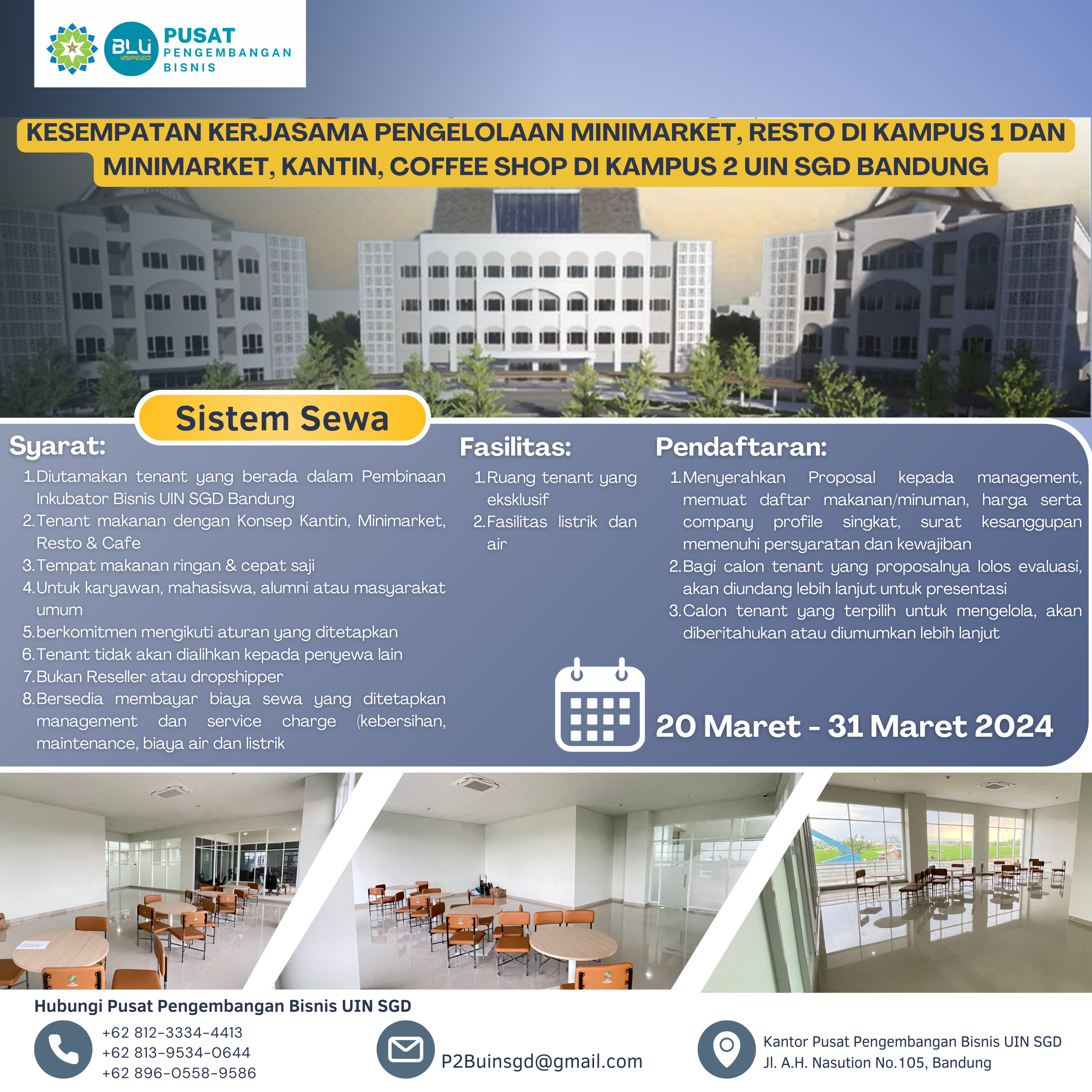 BLU SPEED
PUSAT PENGEMBANGAN BISNIS

KESEMPATAN KERJASAMA PENGELOLAAN MINIMARKET, RESTO DI KAMPUS 1 DAN MINIMARKET, KANTIN, COFFEE SHOP DI KAMPUS 2 UIN SGD BANDUNG

Sistem Sewa

Syarat:
1. Diutamakan tenant yang berada dalam Pembinaan Inkubator Bisnis UIN SGD Bandung
2. Tenant makanan dengan Konsep Kantin, Minimarket, Resto & Cafe
3. Tempat makanan ringan & cepat saji
4. Untuk karyawan, mahasiswa, alumni atau masyarakat umum
5. berkomitmen mengikuti aturan yang ditetapkan
6. Tenant tidak akan dialihkan kepada penyewa lain
7. Bukan Reseller atau dropshipper
8. Bersedia membayar biaya sewa yang ditetapkan management dan service charge (kebersihan, maintenance, biaya air dan listrik

Fasilitas:
1. Ruang tenant yang eksklusif
2. Fasilitas listrik dan air

Pendaftaran:
1. Menyerahkan Proposal kepada management, memuat daftar makanan/minuman, harga serta company profile singkat, surat kesanggupan memenuhi persyaratan dan kewajiban
2. Bagi calon tenant yang proposalnya lolos evaluasi, akan diundang lebih lanjut untuk presentasi
3. Calon tenant yang terpilih untuk mengelola, akan diberitahukan atau diumumkan lebih lanjut

20 Maret - 31 Maret 2024

Hubungi Pusat Pengembangan Bisnis UIN SGD
+62 812-3334-4413
+62 813-9534-0644
+62 896-0558-9586
P2Buinsgd@gmail.com
Kantor Pusat Pengembangan Bisnis UIN SGD
Jl. A.H. Nasution No.105, Bandung